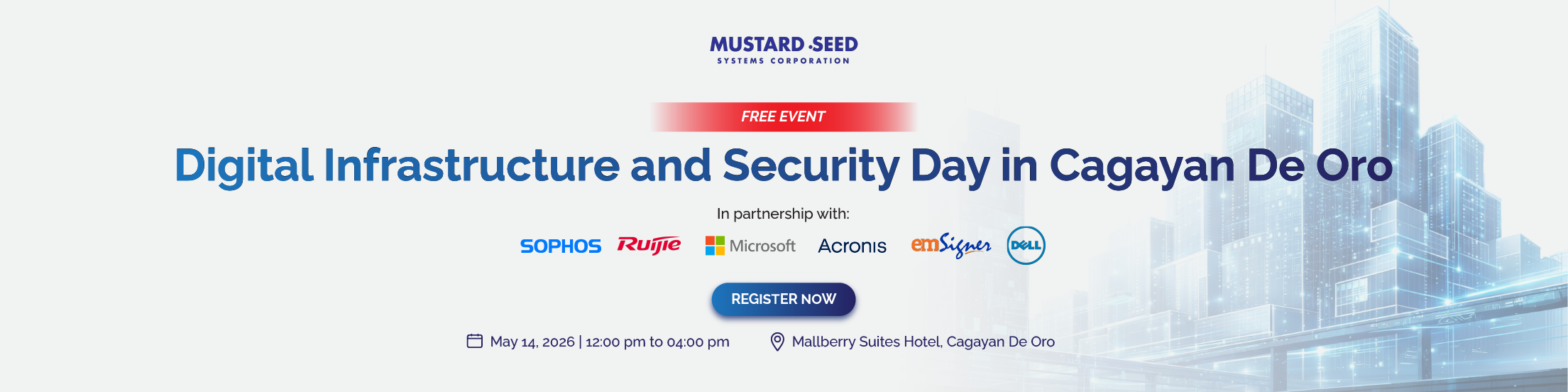 MUSTARD SEED
SYSTEMS CORPORATION

FREE EVENT

Digital Infrastructure and Security Day in Cagayan De Oro

In partnership with:

SOPHOS Ruijie Microsoft Acronis emSigner DELL

REGISTER NOW

May 14, 2026 | 12:00 pm to 04:00 pm

Mallberry Suites Hotel, Cagayan De Oro